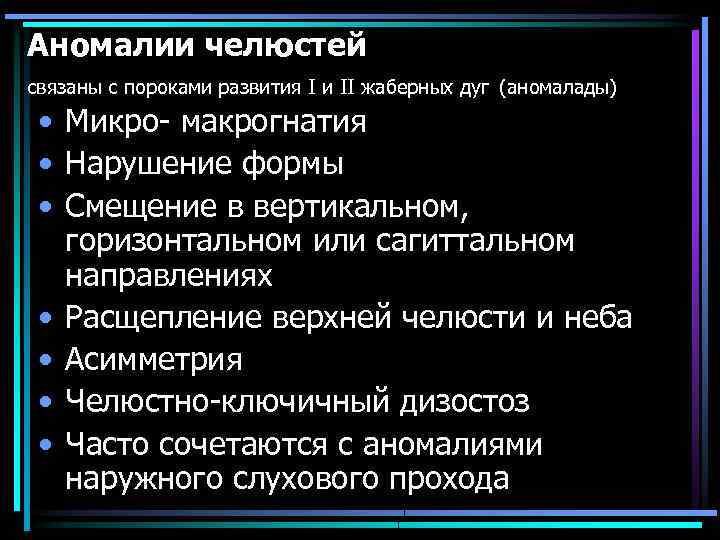 Аномалии челюстей

связаны с пороками развития I и II жаберных дуг (аномалады)

• Микро- макрогнатия
• Нарушение формы
• Смещение в вертикальном, горизонтальном или сагиттальном направлениях
• Расщепление верхней челюсти и неба
• Асимметрия
• Челюстно-ключичный дизостоз
• Часто сочетаются с аномалиями наружного слухового прохода